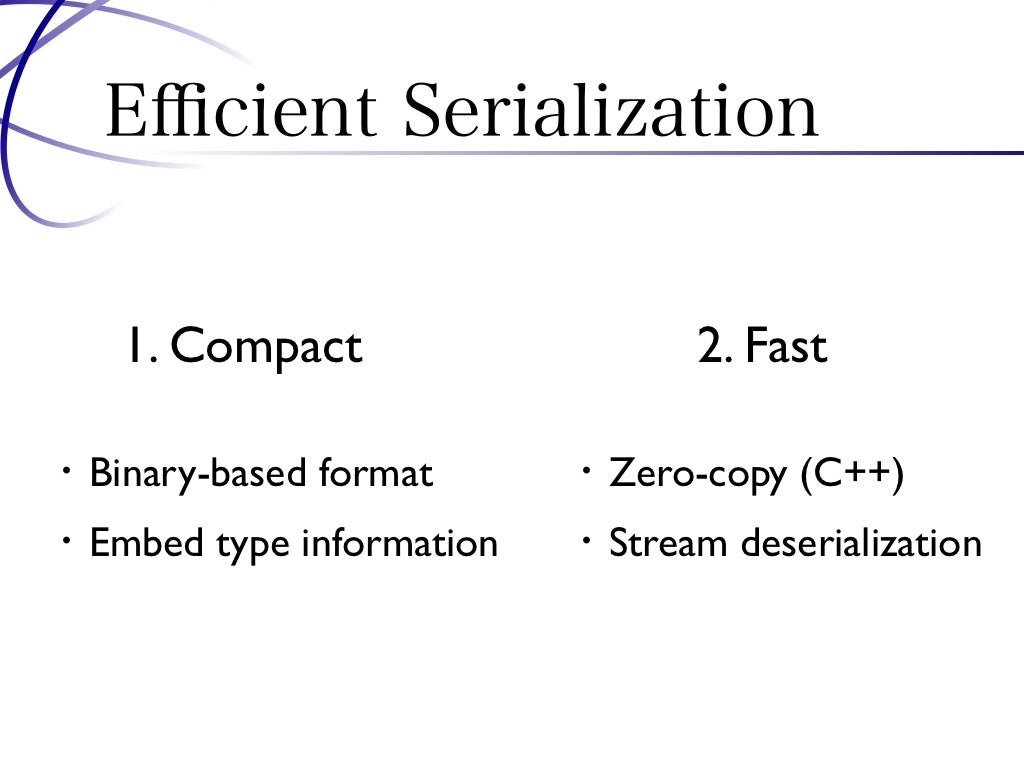 Efficient Serialization

1. Compact

・Binary-based format
・Embed type information

2. Fast

・Zero-copy (C++)
・Stream deserialization